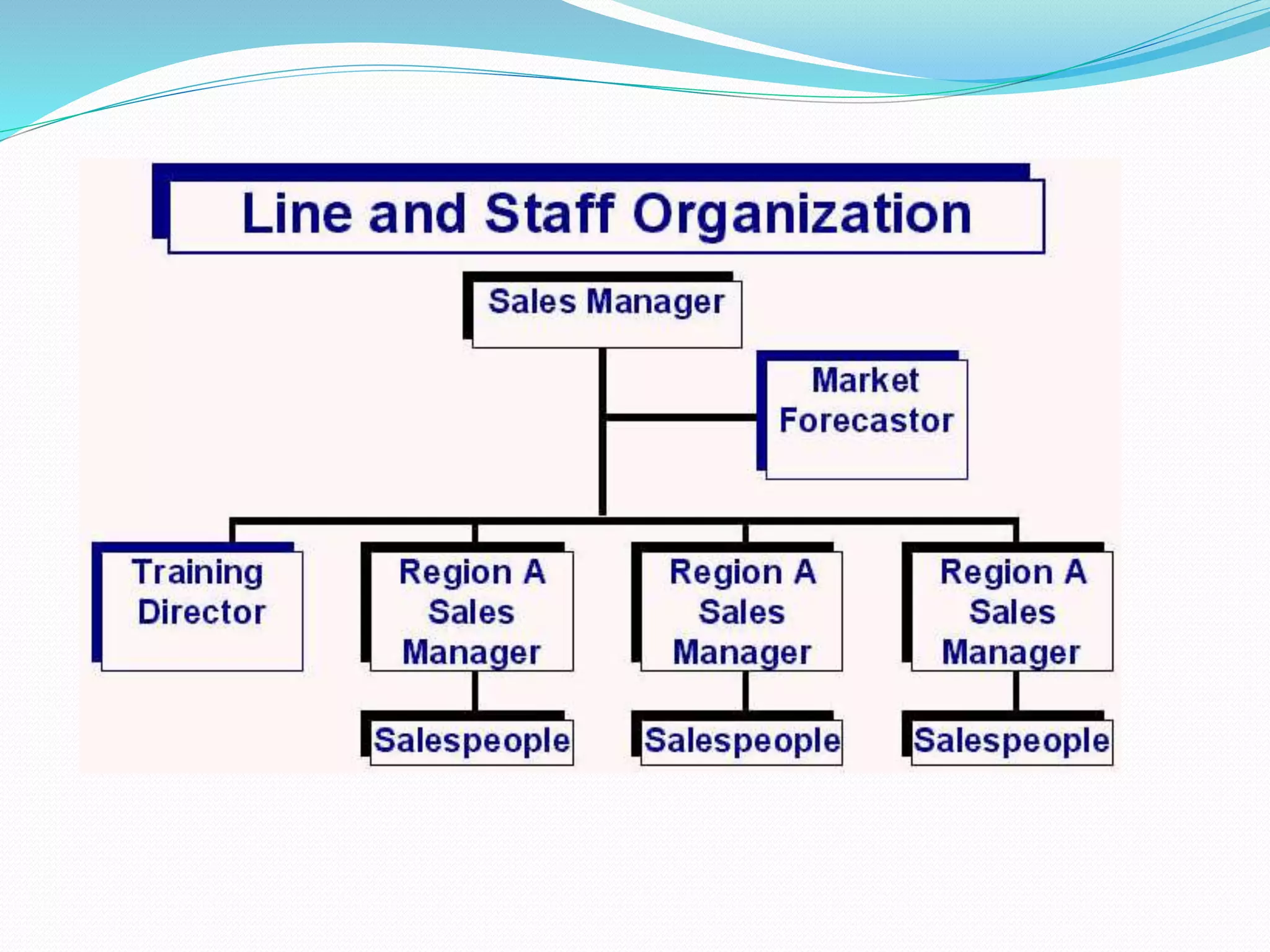 Line and Staff Organization

Sales Manager

Market Forecastor

Training Director

Region A Sales Manager

Region A Sales Manager

Region A Sales Manager

Salespeople

Salespeople

Salespeople